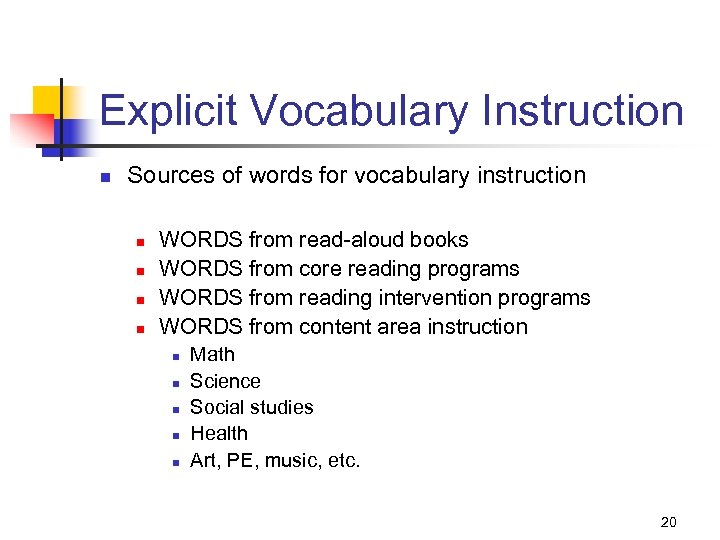 Explicit Vocabulary Instruction

- Sources of words for vocabulary instruction
  - WORDS from read-aloud books
  - WORDS from core reading programs
  - WORDS from reading intervention programs
  - WORDS from content area instruction
    - Math
    - Science
    - Social studies
    - Health
    - Art, PE, music, etc.

20